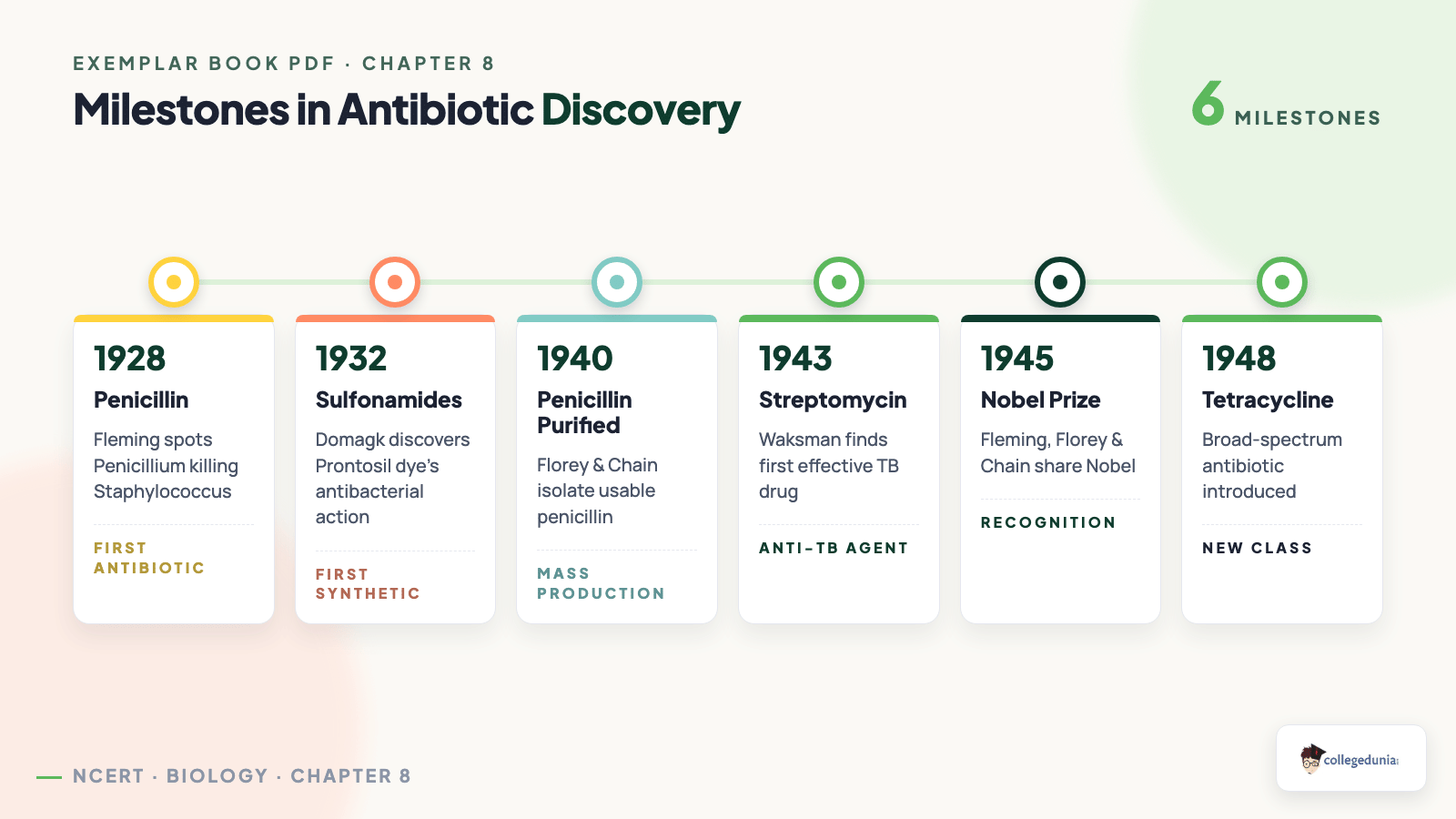 EXEMPLAR BOOK PDF · CHAPTER 8

Milestones in Antibiotic Discovery

6 MILESTONES

1928
Penicillin
Fleming spots Penicillium killing Staphylococcus
FIRST ANTIBIOTIC

1932
Sulfonamides
Domagk discovers Prontosil dye's antibacterial action
FIRST SYNTHETIC

1940
Penicillin Purified
Florey & Chain isolate usable penicillin
MASS PRODUCTION

1943
Streptomycin
Waksman finds first effective TB drug
ANTI-TB AGENT

1945
Nobel Prize
Fleming, Florey & Chain share Nobel
RECOGNITION

1948
Tetracycline
Broad-spectrum antibiotic introduced
NEW CLASS

NCERT · BIOLOGY · CHAPTER 8

collegedunia